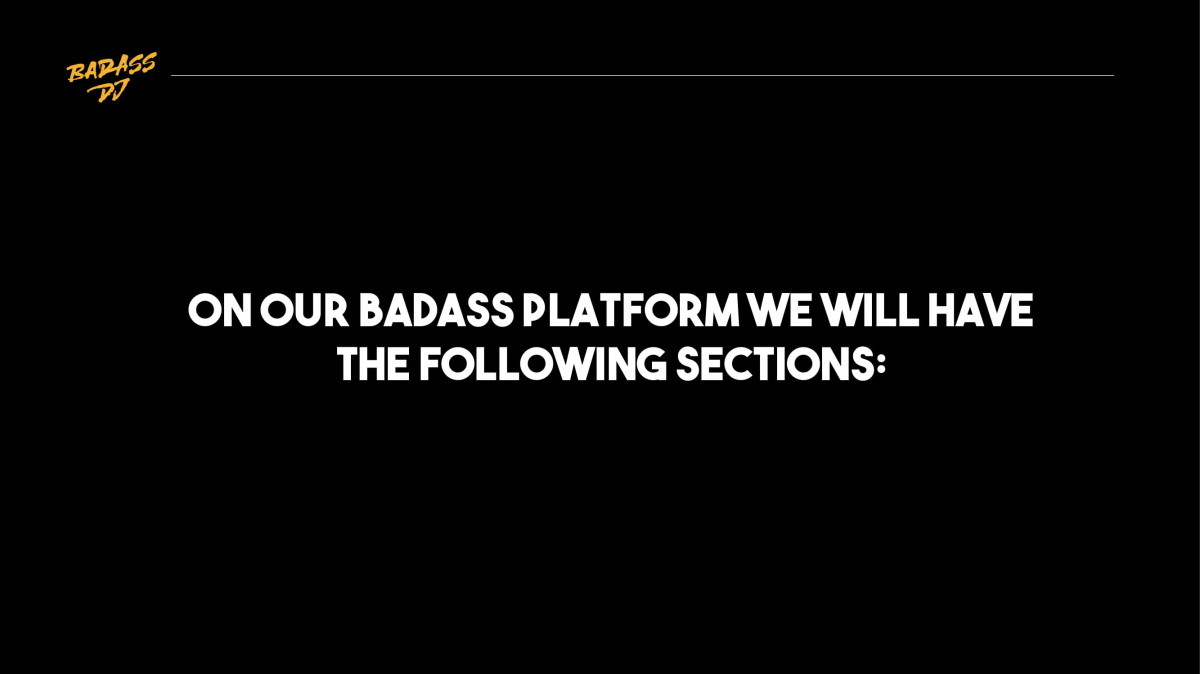 BADASS DJ

ON OUR BADASS PLATFORM WE WILL HAVE THE FOLLOWING SECTIONS: